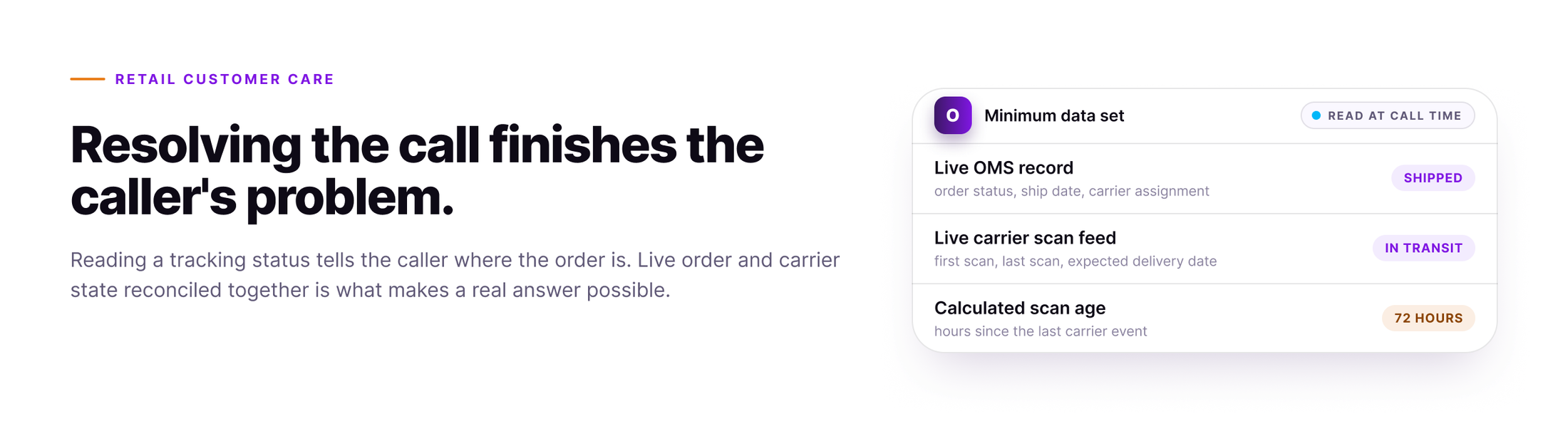 RETAIL CUSTOMER CARE

Resolving the call finishes the caller's problem.

Reading a tracking status tells the caller where the order is. Live order and carrier state reconciled together is what makes a real answer possible.

O Minimum data set

READ AT CALL TIME

Live OMS record
order status, ship date, carrier assignment
SHIPPED

Live carrier scan feed
first scan, last scan, expected delivery date
IN TRANSIT

Calculated scan age
hours since the last carrier event
72 HOURS